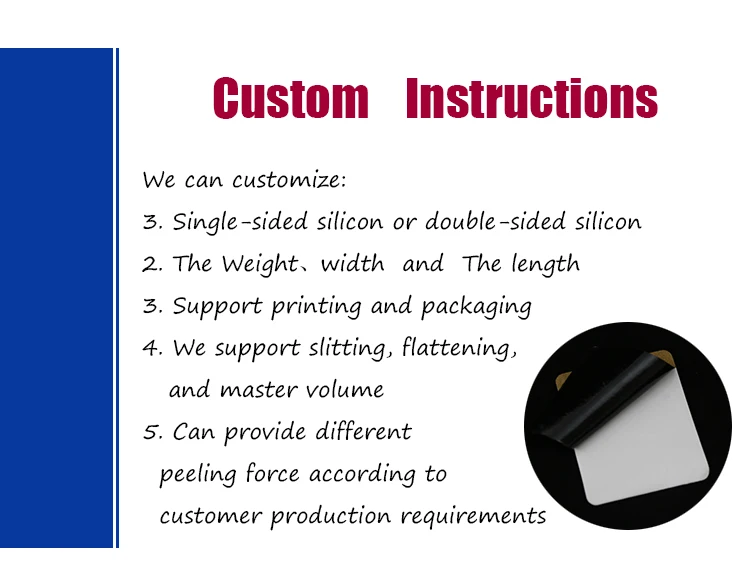 Custom Instructions

We can customize:

3. Single-sided silicon or double-sided silicon

2. The Weight、width and The length

3. Support printing and packaging

4. We support slitting, flattening, and master volume

5. Can provide different peeling force according to customer production requirements